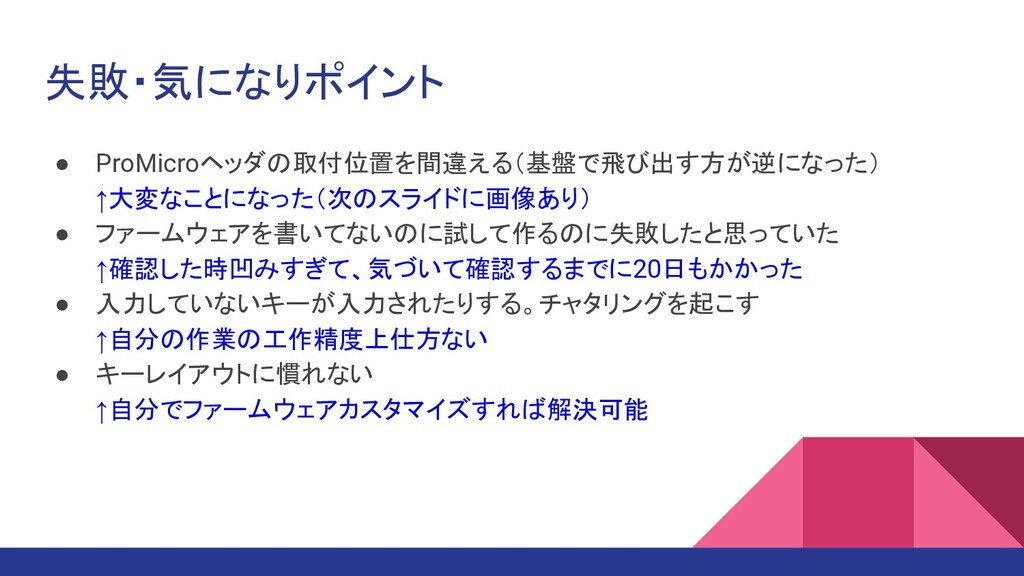 失敗・気になりポイント

● ProMicroヘッダの取付位置を間違える（基盤で飛び出す方が逆になった）
↑大変なことになった（次のスライドに画像あり）
● ファームウェアを書いてないのに試して作るのに失敗したと思っていた
↑確認した時凹みすぎて、気づいて確認するまでに20日もかかった
● 入力していないキーが入力されたりする。チャタリングを起こす
↑自分の作業の工作精度上仕方ない
● キーレイアウトに慣れない
↑自分でファームウェアカスタマイズすれば解決可能